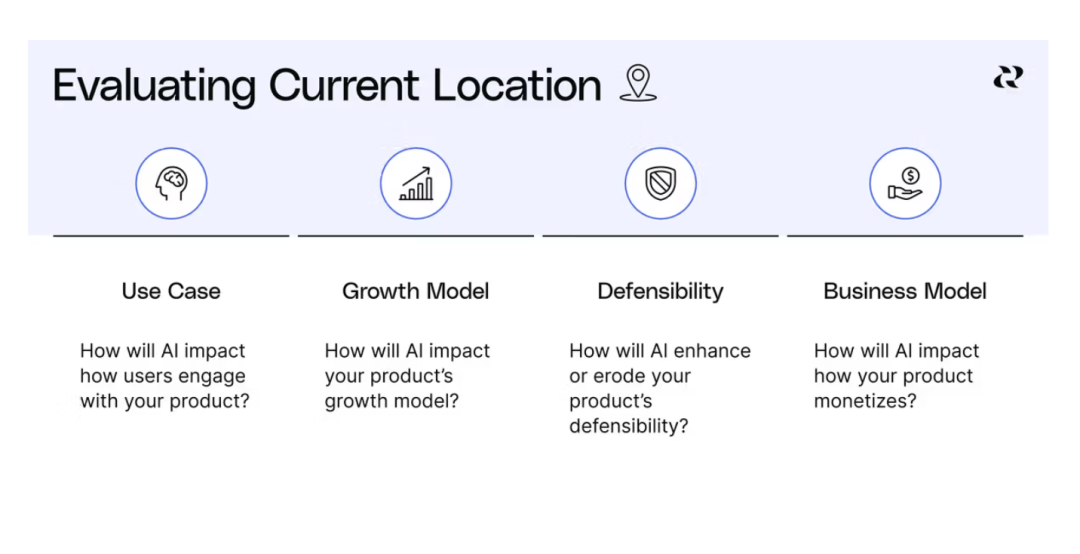 Evaluating Current Location

Use Case

How will AI impact how users engage with your product?

Growth Model

How will AI impact your product's growth model?

Defensibility

How will AI enhance or erode your product's defensibility?

Business Model

How will AI impact how your product monetizes?